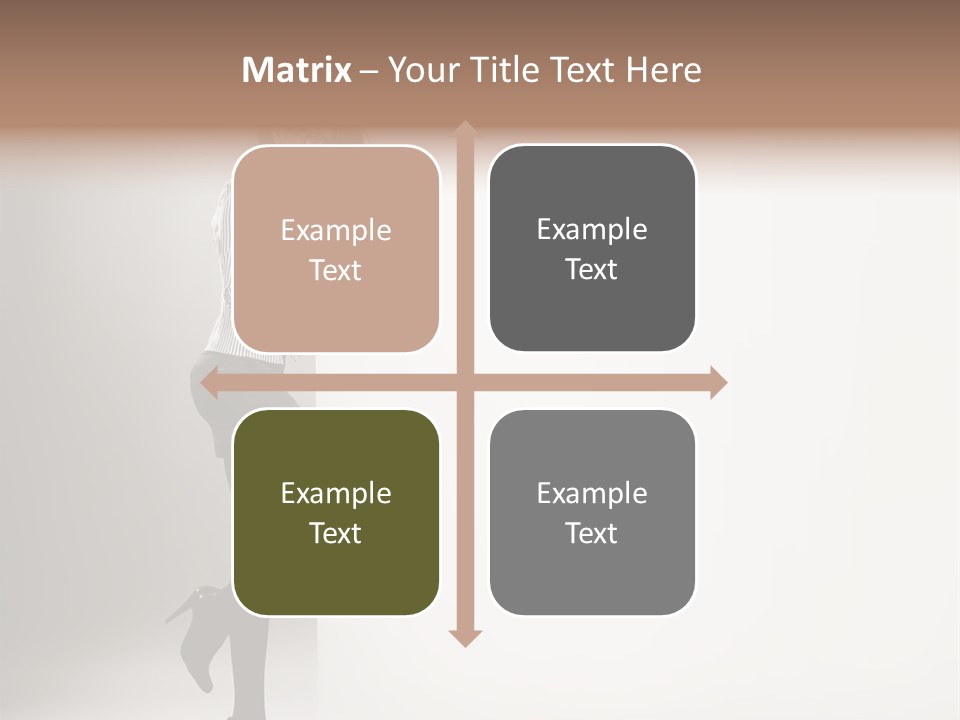 Matrix – Your Title Text Here

Example Text

Example Text

Example Text

Example Text